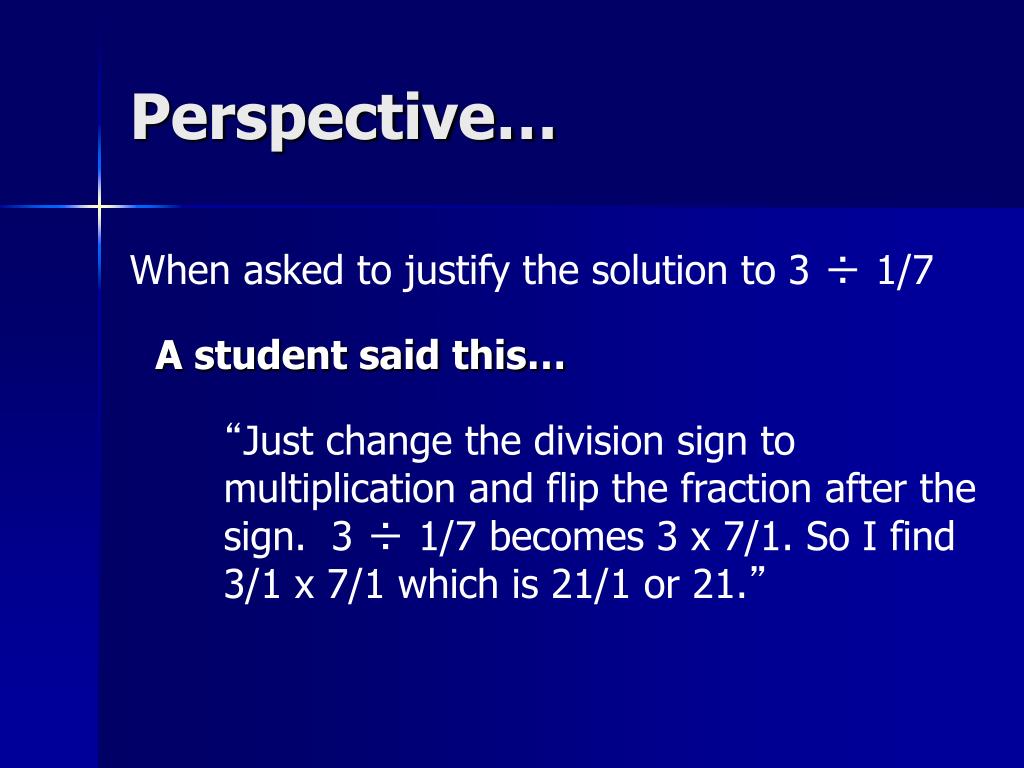 Perspective…

When asked to justify the solution to 3 ÷ 1/7

A student said this…

“Just change the division sign to multiplication and flip the fraction after the sign.  3 ÷ 1/7 becomes 3 x 7/1. So I find 3/1 x 7/1 which is 21/1 or 21.”